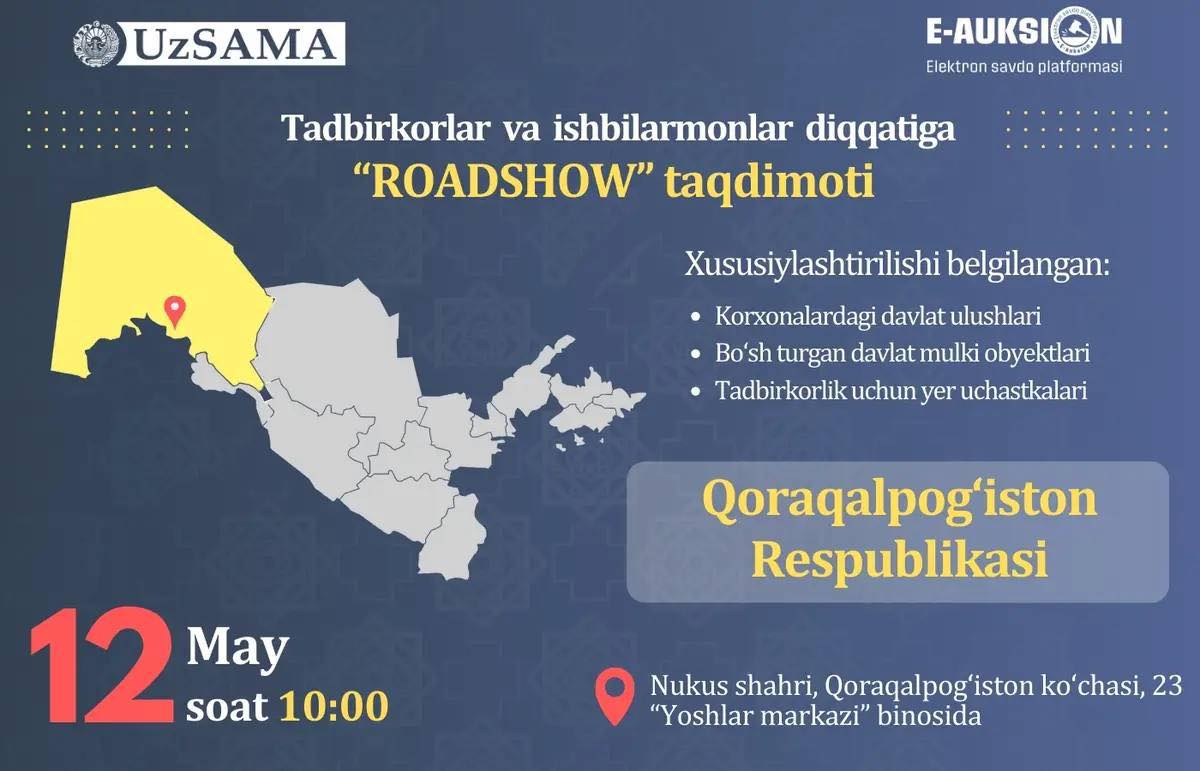 UzSAMA

E-AUKSION
Elektron savdo platformasi

Tadbirkorlar va ishbilarmonlar diqqatiga
"ROADSHOW" taqdimoti

Xususiylashtirilishi belgilangan:
• Korxonalardagi davlat ulushlari
• Bo'sh turgan davlat mulki obyektlari
• Tadbirkorlik uchun yer uchastkalari

Qoraqalpog'iston Respublikasi

12 May
soat 10:00

Nukus shahri, Qoraqalpog'iston ko'chasi, 23
"Yoshlar markazi" binosida